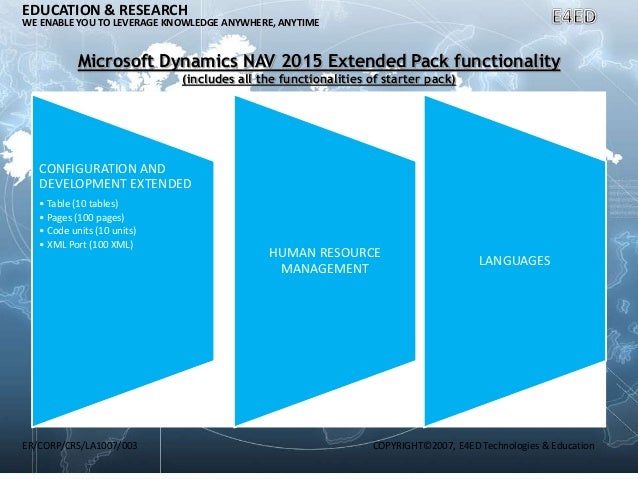 EDUCATION & RESEARCH
WE ENABLE YOU TO LEVERAGE KNOWLEDGE ANYWHERE, ANYTIME

E4ED

Microsoft Dynamics NAV 2015 Extended Pack functionality
(includes all the functionalities of starter pack)

CONFIGURATION AND DEVELOPMENT EXTENDED
• Table (10 tables)
• Pages (100 pages)
• Code units (10 units)
• XML Port (100 XML)

HUMAN RESOURCE MANAGEMENT

LANGUAGES

ER/CORP/CRS/LA1007/003

COPYRIGHT©2007, E4ED Technologies & Education